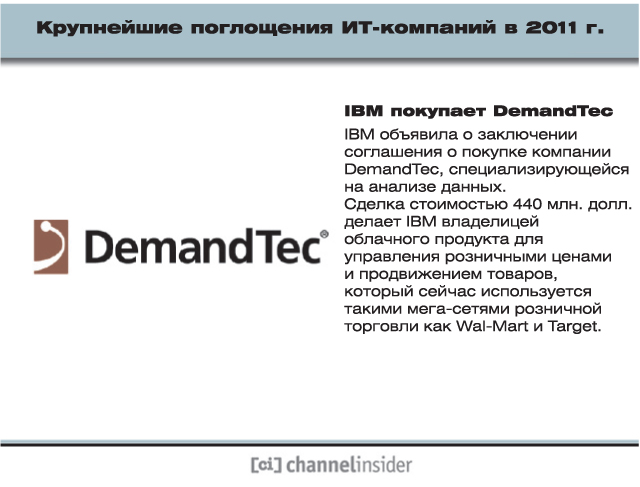 Крупнейшие поглощения ИТ-компаний в 2011 г.

DemandTec®

IBM покупает DemandTec

IBM объявила о заключении соглашения о покупке компании DemandTec, специализирующейся на анализе данных.
Сделка стоимостью 440 млн. долл. делает IBM владелицей облачного продукта для управления розничными ценами и продвижением товаров, который сейчас используется такими мега-сетями розничной торговли как Wal-Mart и Target.

[ci] channelinsider